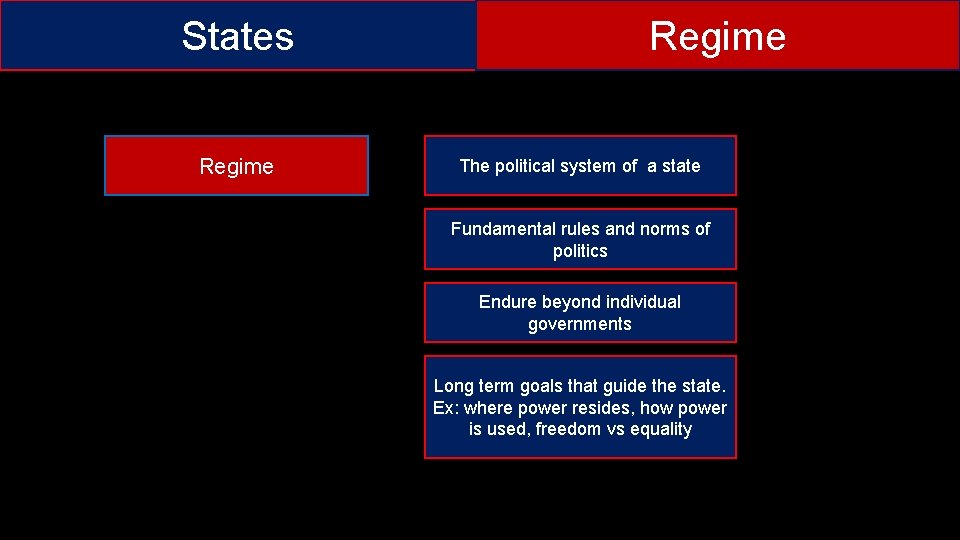 States

Regime

Regime

The political system of a state

Fundamental rules and norms of politics

Endure beyond individual governments

Long term goals that guide the state. Ex: where power resides, how power is used, freedom vs equality